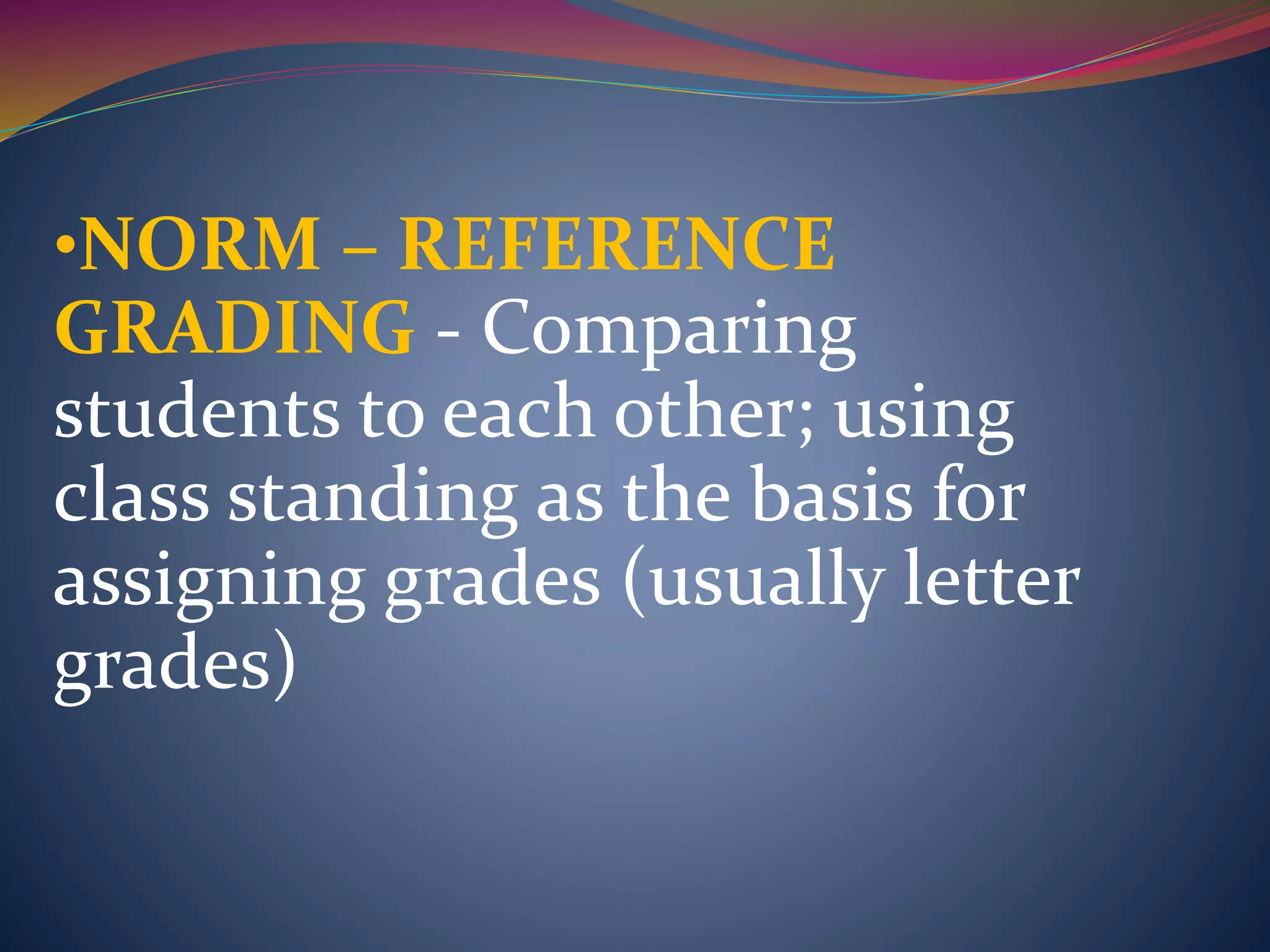 •NORM – REFERENCE GRADING - Comparing students to each other; using class standing as the basis for assigning grades (usually letter grades)